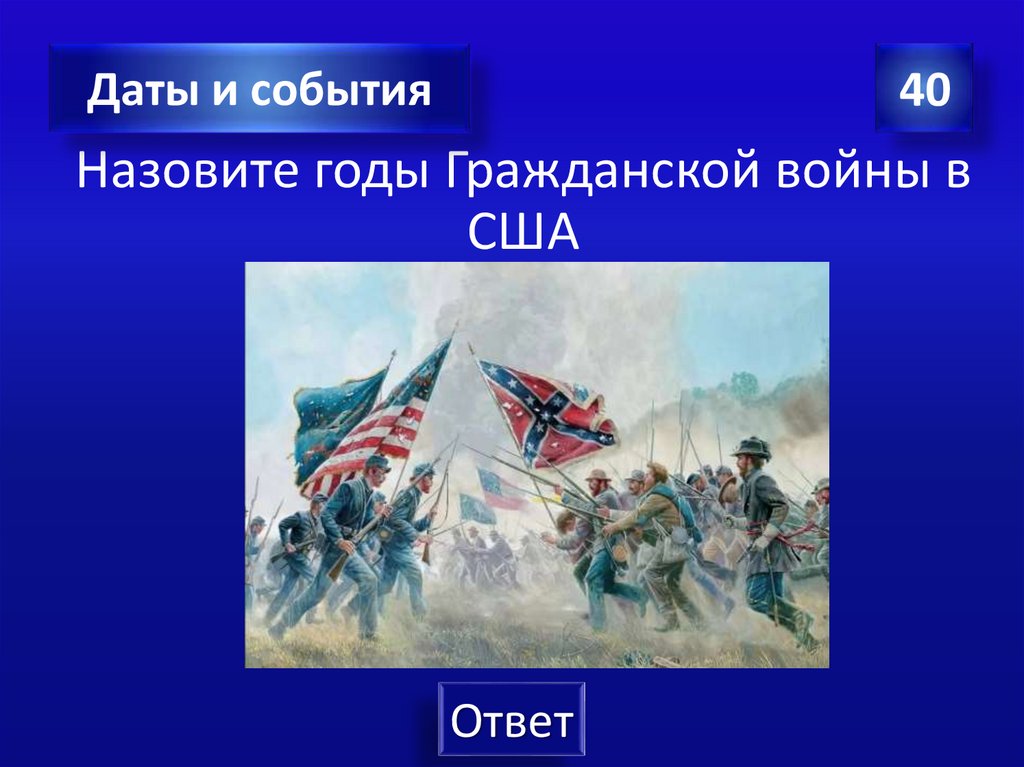 Даты и события

40

Назовите годы Гражданской войны в США

Ответ